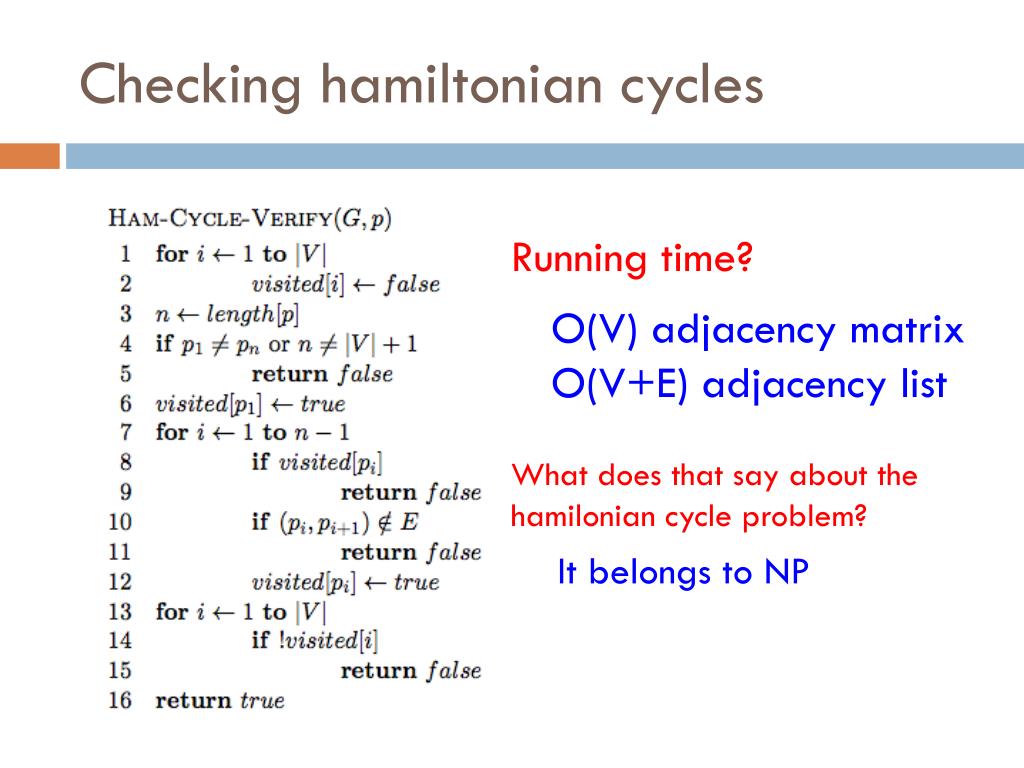 Checking hamiltonian cycles

HAM-CYCLE-VERIFY$(G, p)$
1 for $i \leftarrow 1$ to $|V|$
2 $visited[i] \leftarrow false$
3 $n \leftarrow length[p]$
4 if $p_1 \neq p_n$ or $n \neq |V| + 1$
5 return $false$
6 $visited[p_1] \leftarrow true$
7 for $i \leftarrow 1$ to $n - 1$
8 if $visited[p_i]$
9 return $false$
10 if $(p_i, p_{i+1}) \notin E$
11 return $false$
12 $visited[p_i] \leftarrow true$
13 for $i \leftarrow 1$ to $|V|$
14 if $!visited[i]$
15 return $false$
16 return $true$

Running time?

O(V) adjacency matrix
O(V+E) adjacency list

What does that say about the hamilonian cycle problem?

It belongs to NP